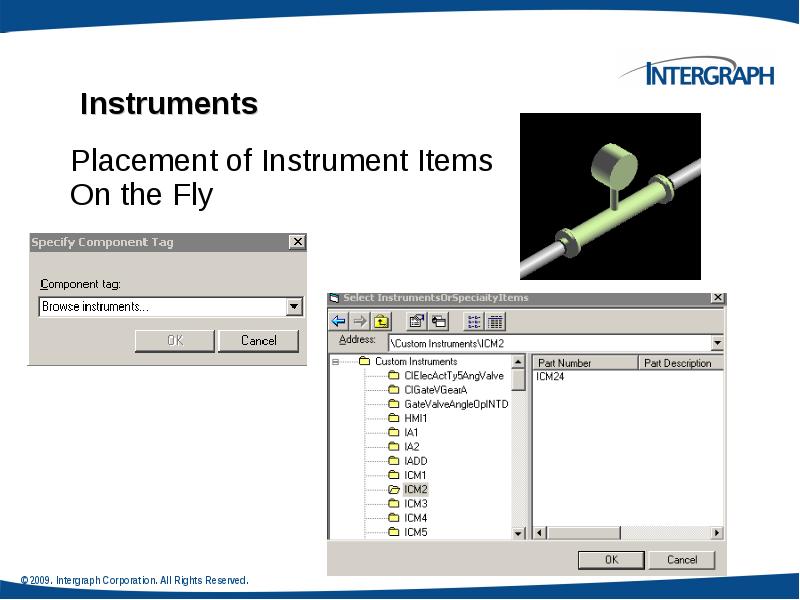 INTERGRAPH

Instruments

Placement of Instrument Items On the Fly

Specify Component Tag

Component tag:

Browse instruments...

OK

Cancel

Select InstrumentsOrSpecialtyItems

Address: \Custom Instruments\ICM2

Custom Instruments
CIElecActTy5AngValve
CIGateVGearA
GateValveAngleOpINTD
HMI1
IA1
IA2
IADD
ICM1
ICM2
ICM3
ICM4
ICM5

| Part Number | Part Description |
|---|---|
| ICM24 | |

OK

Cancel

© 2009. Intergraph Corporation. All Rights Reserved.